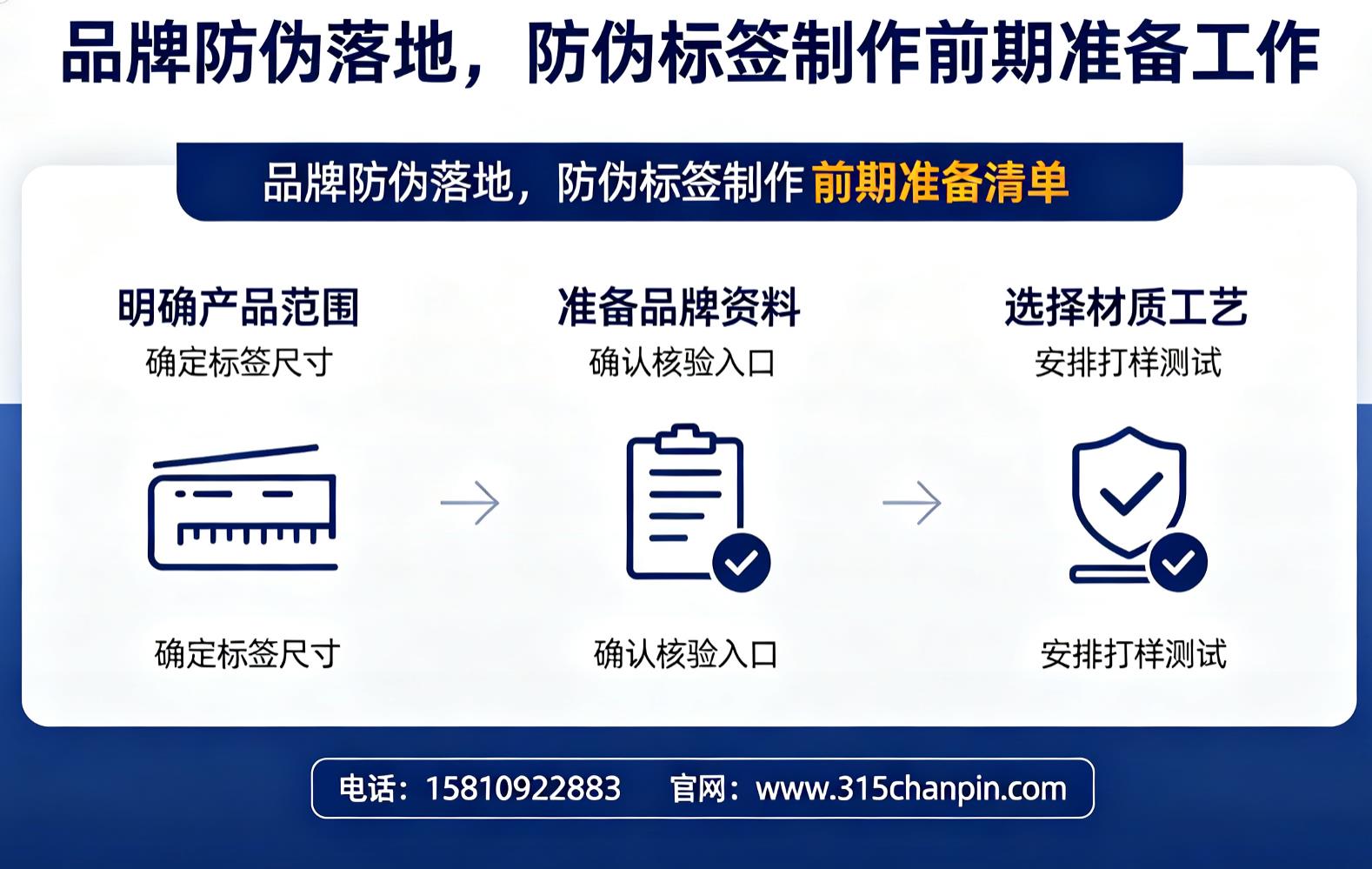 品牌防伪落地，防伪标签制作前期准备工作

品牌防伪落地，防伪标签制作 前期准备清单

明确产品范围
确定标签尺寸

确定标签尺寸

准备品牌资料
确认核验入口

确认核验入口

选择材质工艺
安排打样测试

安排打样测试

电话：15810922883　官网：www.315chanpin.com